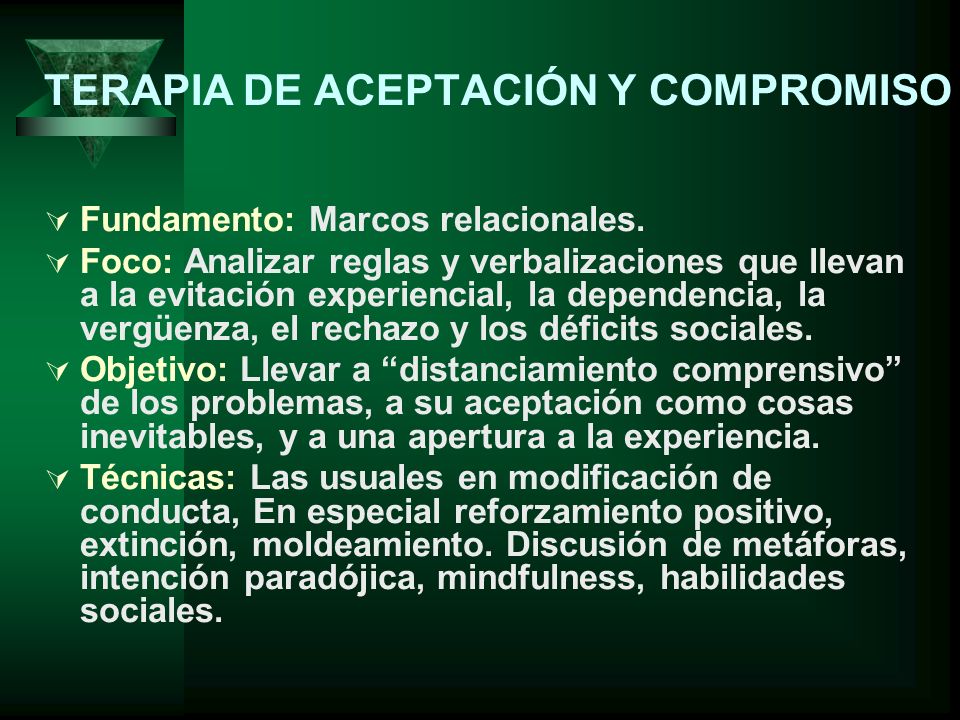 TERAPIA DE ACEPTACIÓN Y COMPROMISO

Fundamento: Marcos relacionales.

Foco: Analizar reglas y verbalizaciones que llevan a la evitación experiencial, la dependencia, la vergüenza, el rechazo y los déficits sociales.

Objetivo: Llevar a “distanciamiento comprensivo” de los problemas, a su aceptación como cosas inevitables, y a una apertura a la experiencia.

Técnicas: Las usuales en modificación de conducta, En especial reforzamiento positivo, extinción, moldeamiento. Discusión de metáforas, intención paradójica, mindfulness, habilidades sociales.